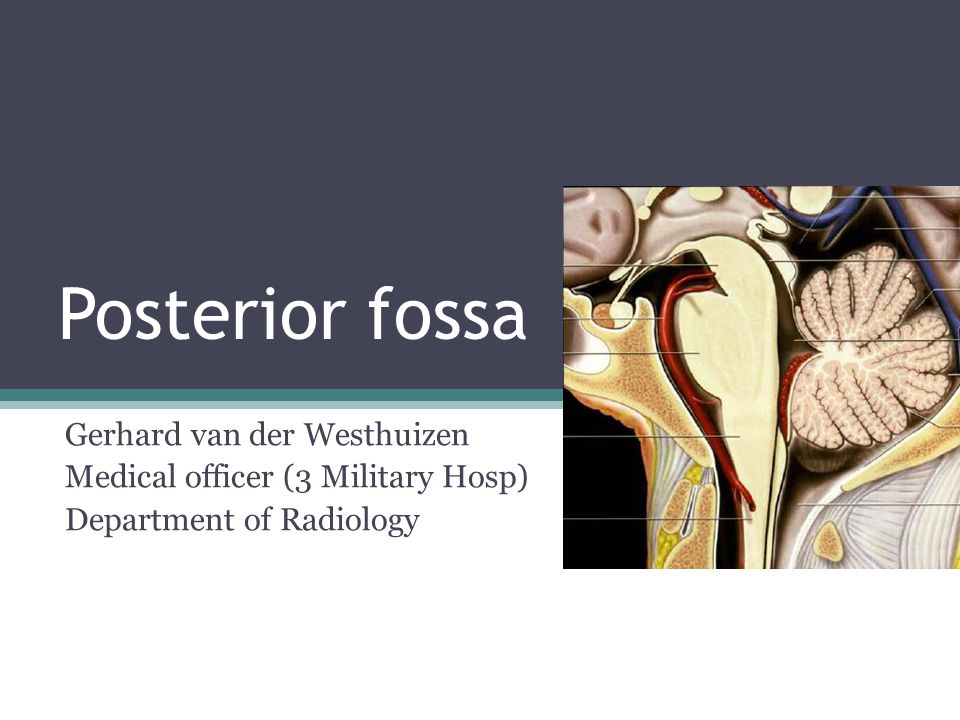 Posterior fossa

Gerhard van der Westhuizen
Medical officer (3 Military Hosp)
Department of Radiology